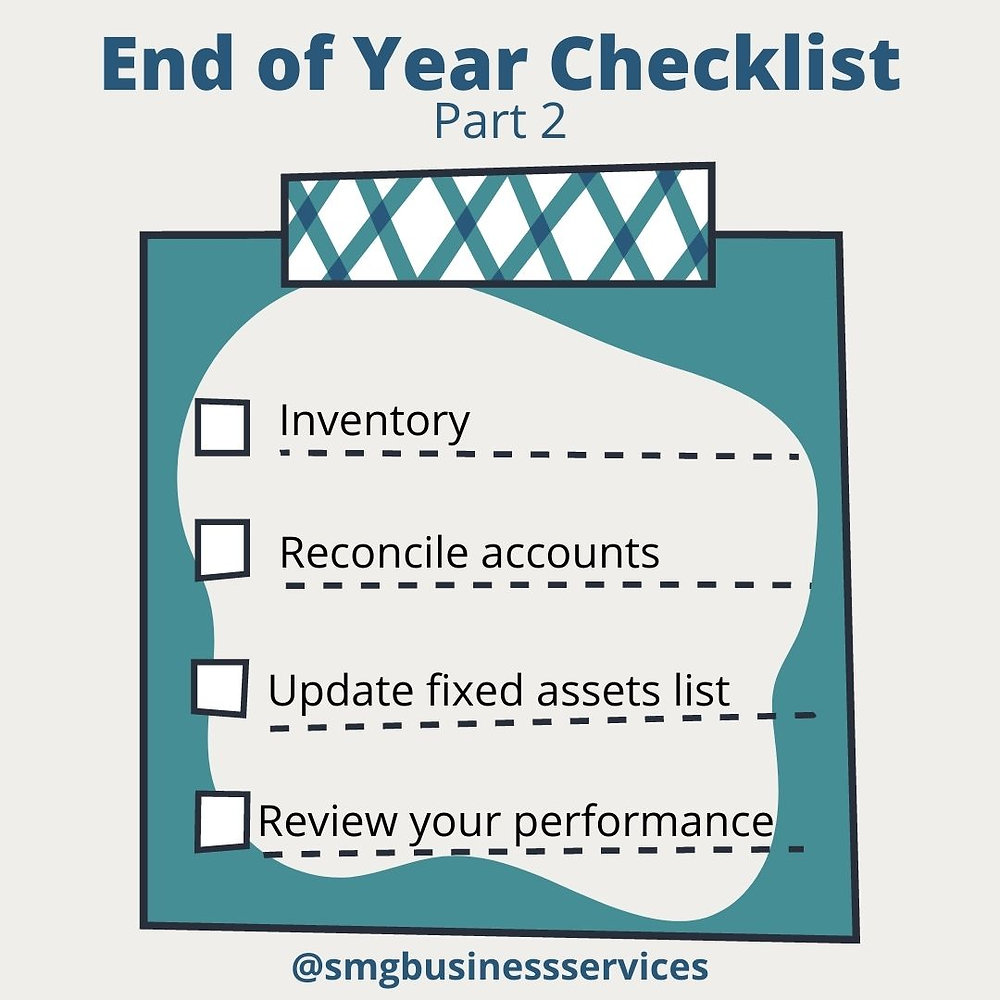 End of Year Checklist
Part 2

Inventory

Reconcile accounts

Update fixed assets list

Review your performance

@smgbusinessservices